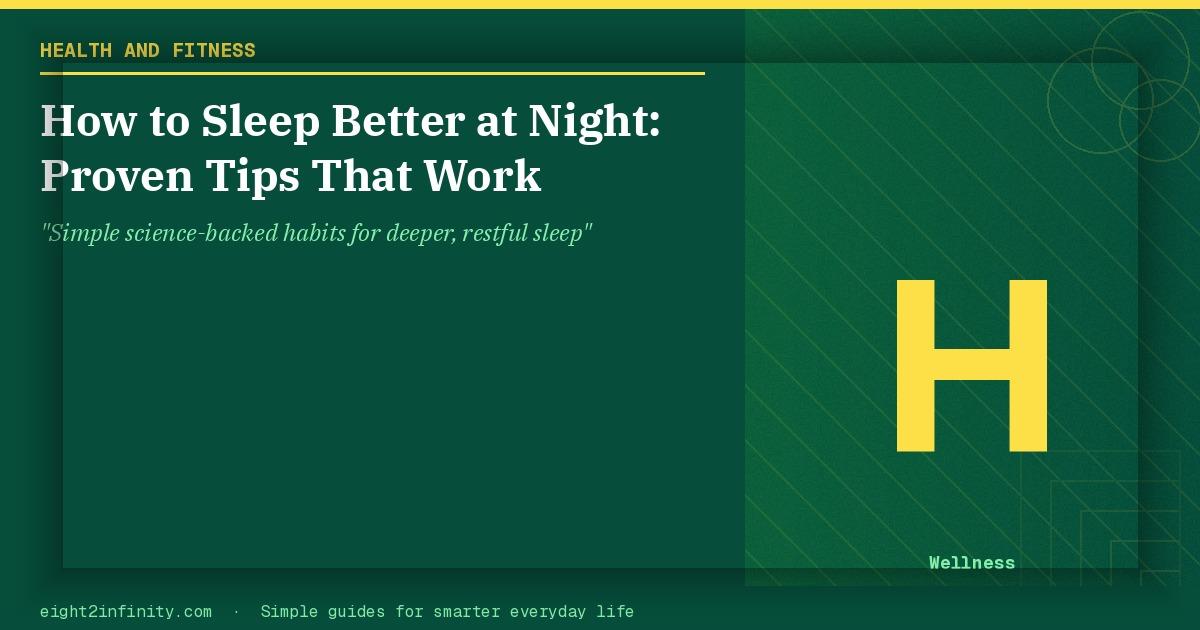 HEALTH AND FITNESS

How to Sleep Better at Night: Proven Tips That Work

"Simple science-backed habits for deeper, restful sleep"

H

Wellness

eight2infinity.com · Simple guides for smarter everyday life